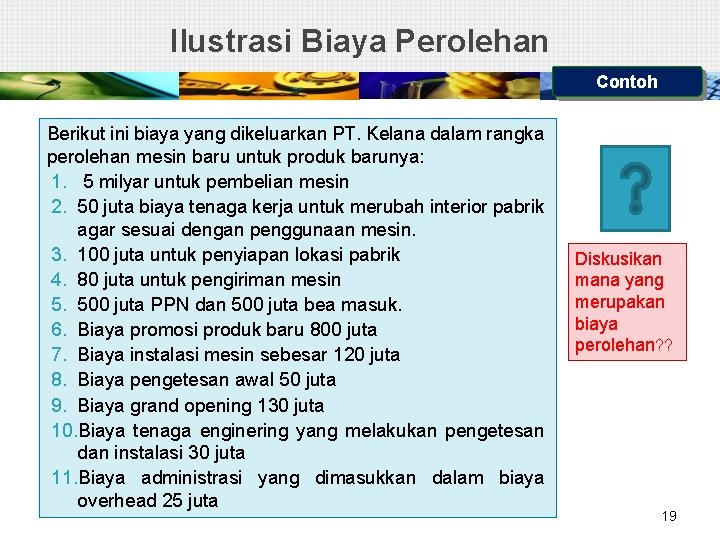 Ilustrasi Biaya Perolehan

Contoh

Berikut ini biaya yang dikeluarkan PT. Kelana dalam rangka perolehan mesin baru untuk produk barunya:
1. 5 milyar untuk pembelian mesin
2. 50 juta biaya tenaga kerja untuk merubah interior pabrik agar sesuai dengan penggunaan mesin.
3. 100 juta untuk penyiapan lokasi pabrik
4. 80 juta untuk pengiriman mesin
5. 500 juta PPN dan 500 juta bea masuk.
6. Biaya promosi produk baru 800 juta
7. Biaya instalasi mesin sebesar 120 juta
8. Biaya pengetesan awal 50 juta
9. Biaya grand opening 130 juta
10. Biaya tenaga enginering yang melakukan pengetesan dan instalasi 30 juta
11. Biaya administrasi yang dimasukkan dalam biaya overhead 25 juta

?

Diskusikan mana yang merupakan biaya perolehan??

19